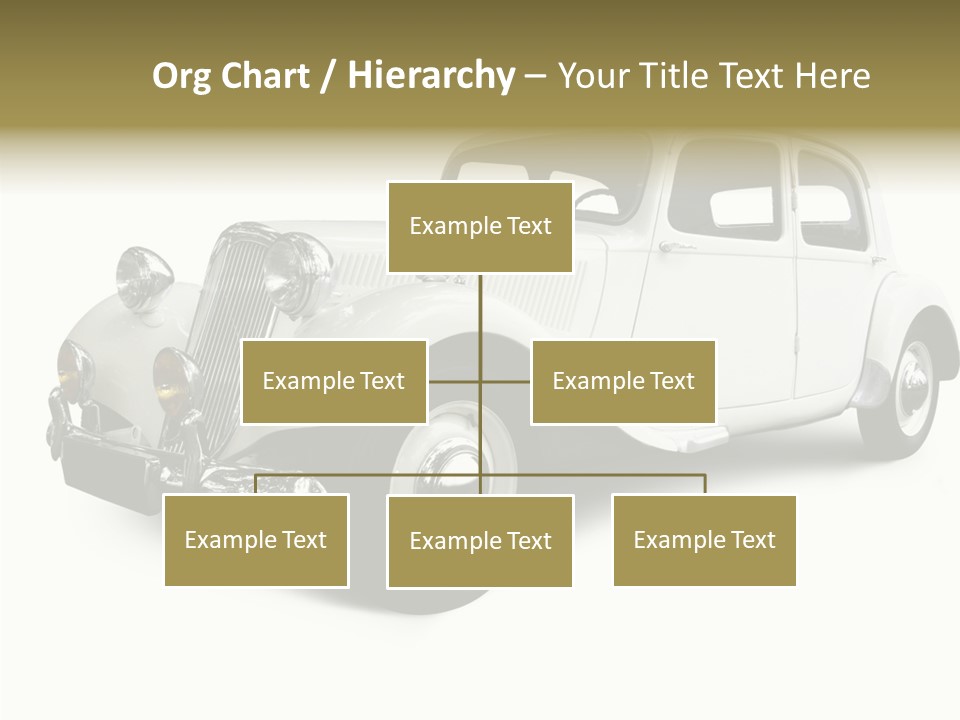 Org Chart / Hierarchy – Your Title Text Here

Example Text

Example Text

Example Text

Example Text

Example Text

Example Text